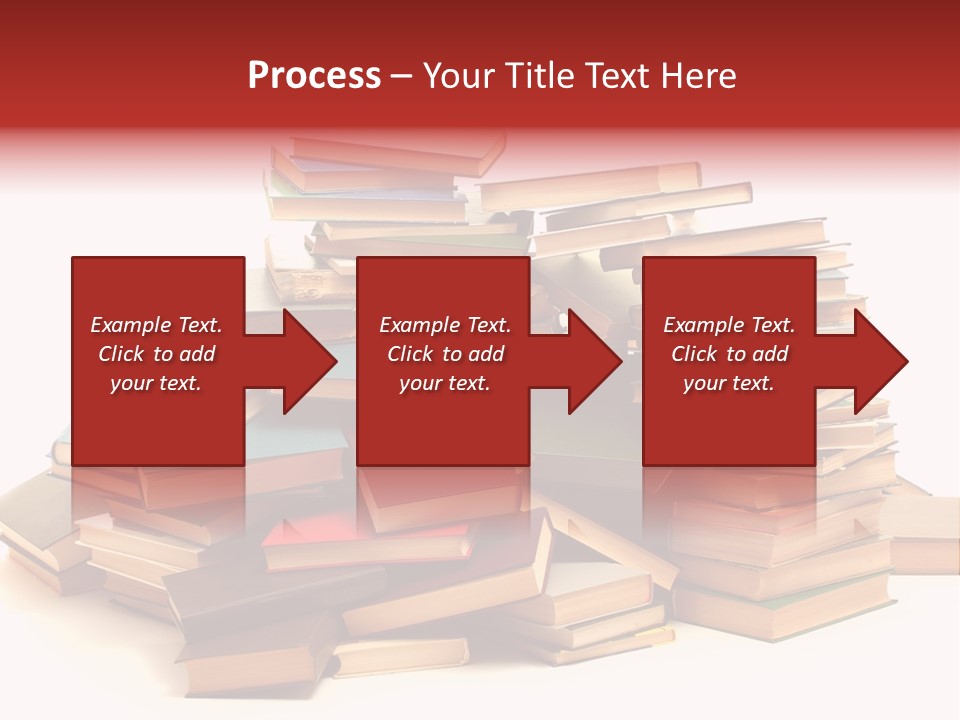 Process – Your Title Text Here

Example Text. Click to add your text.

Example Text. Click to add your text.

Example Text. Click to add your text.